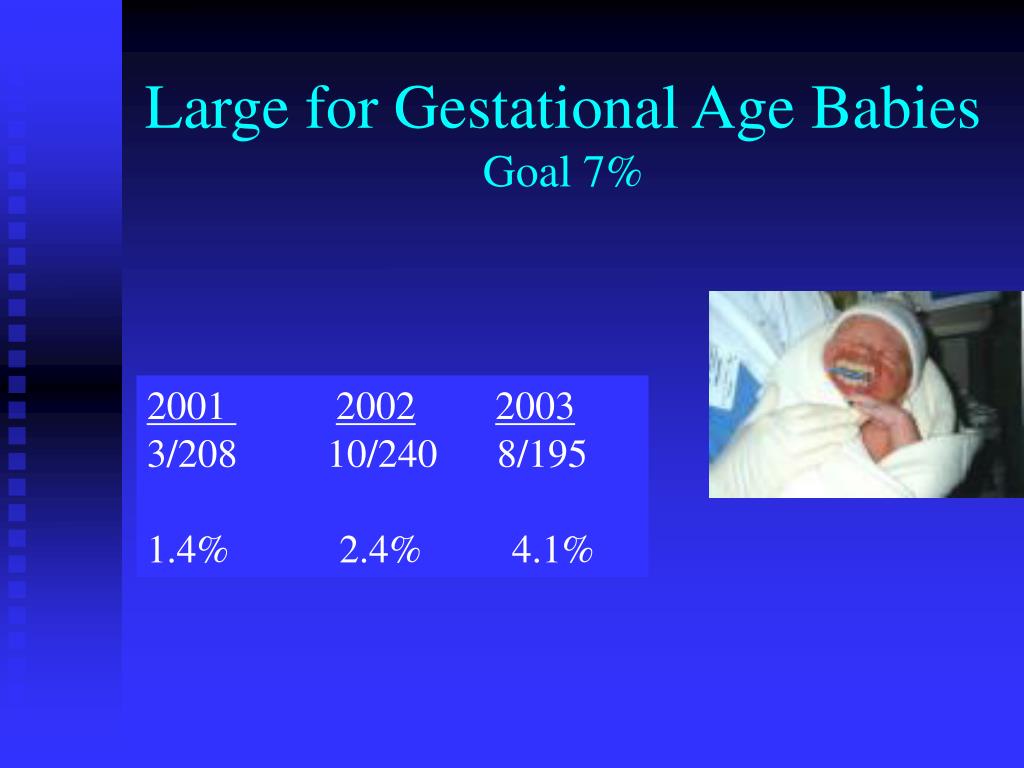 Large for Gestational Age Babies
Goal 7%

| 2001 | 2002 | 2003 |
|---|---|---|
| 3/208 | 10/240 | 8/195 |
| 1.4% | 2.4% | 4.1% |